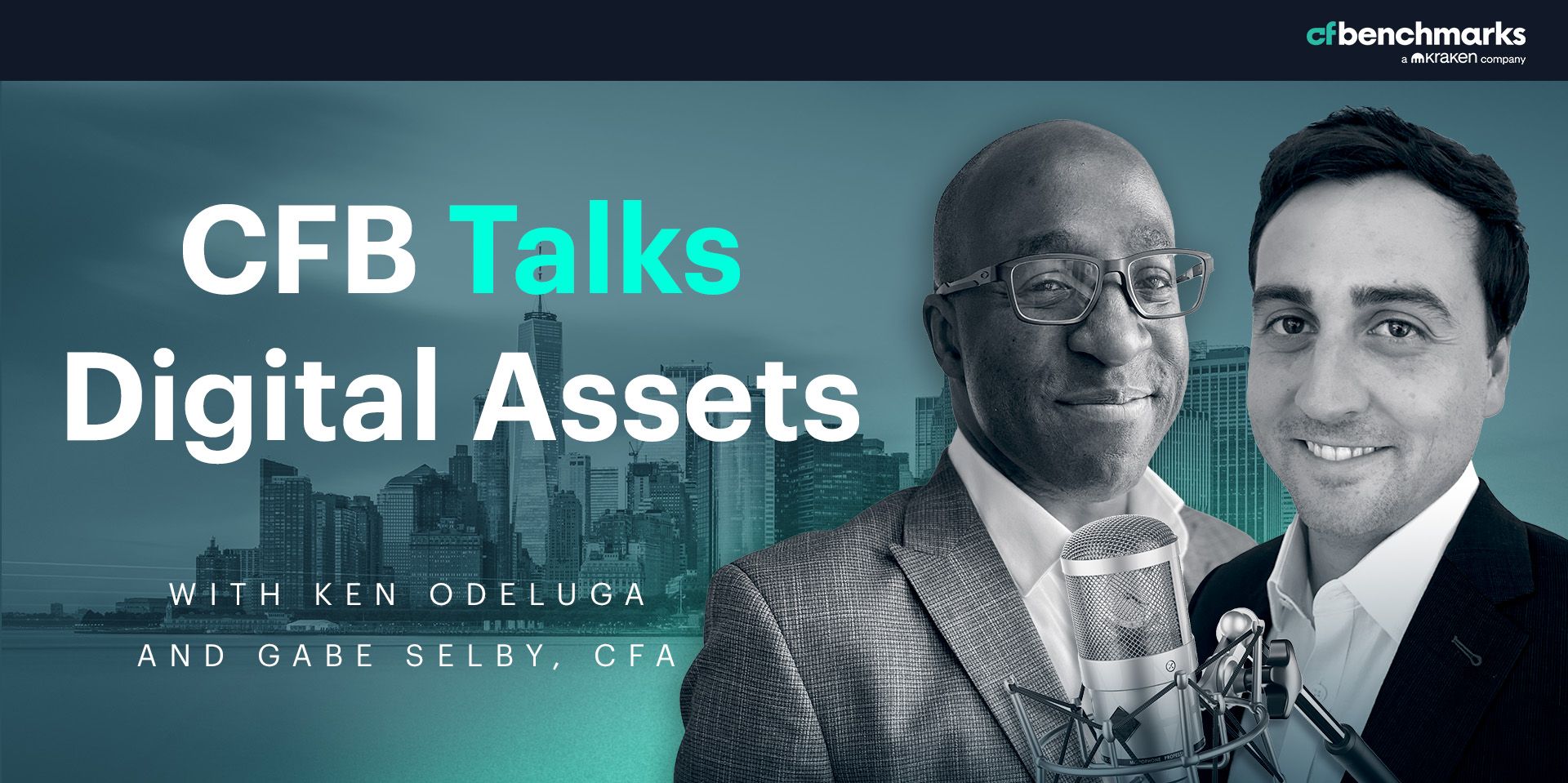 cfbenchmarks
a kraken company

CFB Talks Digital Assets

WITH KEN ODELUGA AND GABE SELBY, CFA